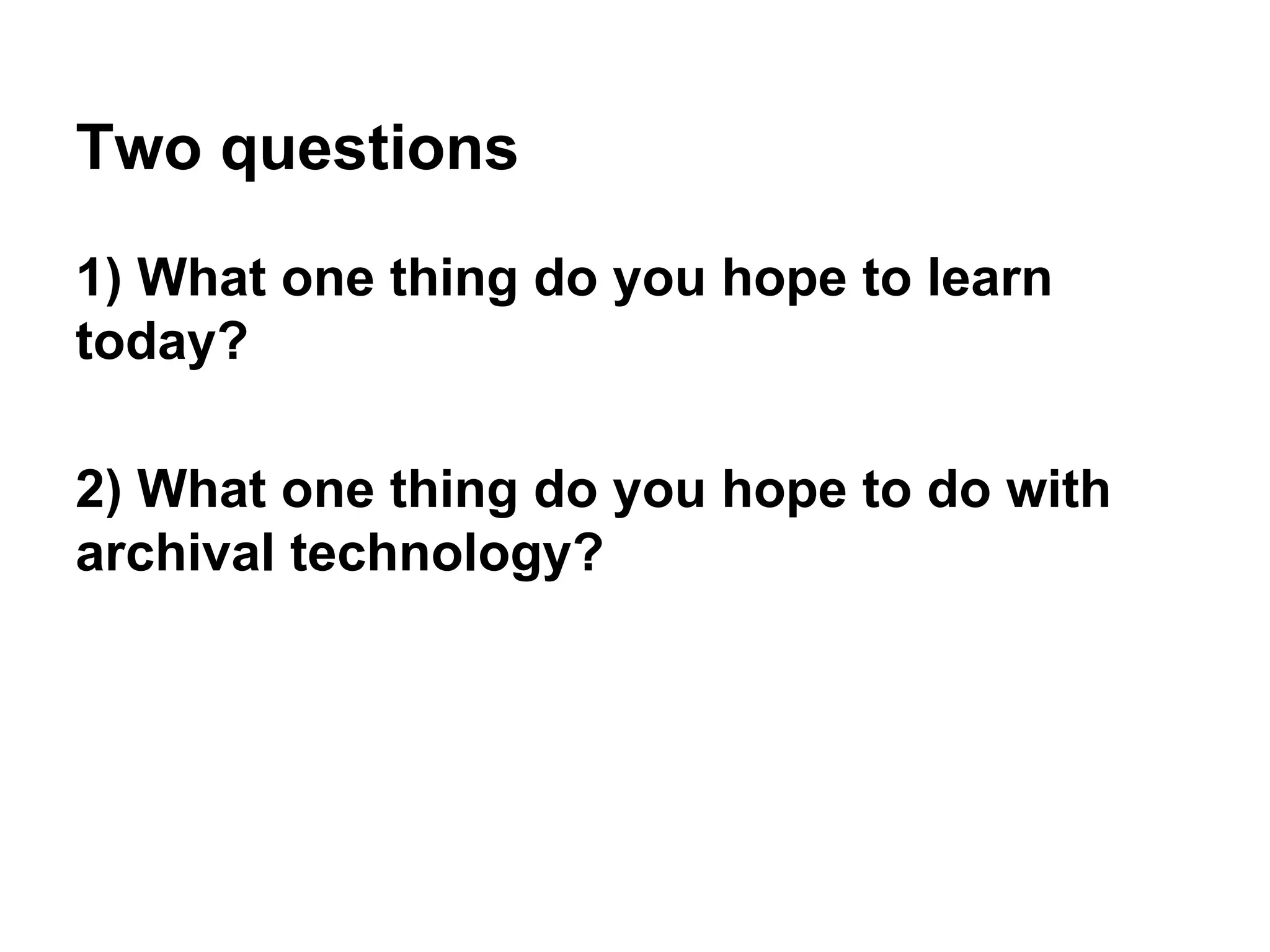 Two questions

1) What one thing do you hope to learn today?

2) What one thing do you hope to do with archival technology?